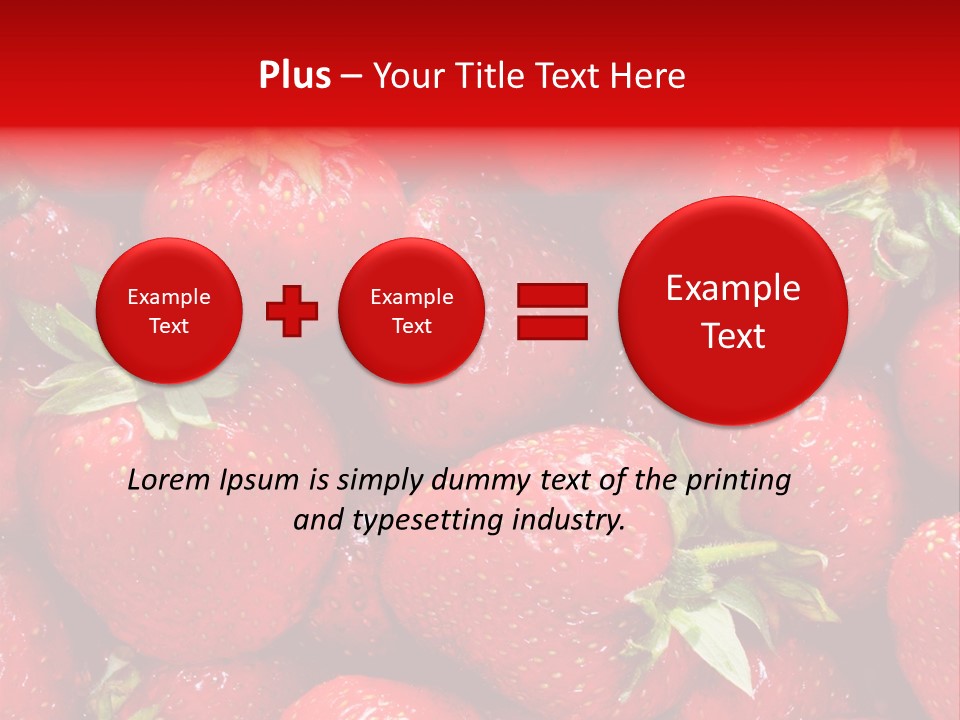 Plus – Your Title Text Here

Example Text

Example Text

Example Text

Lorem Ipsum is simply dummy text of the printing and typesetting industry.